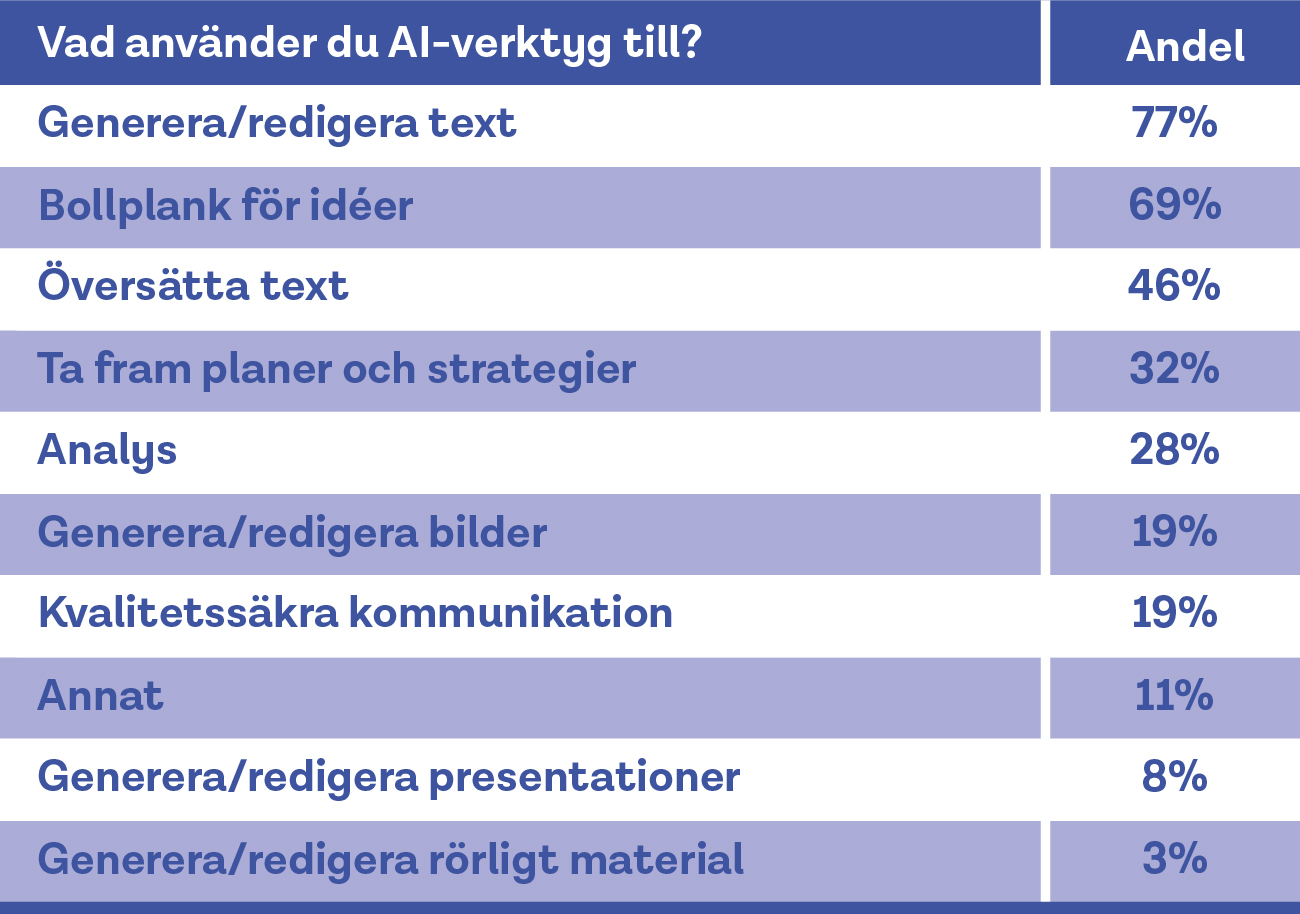 | Vad använder du AI-verktyg till? | Andel |
|---|---|
| Generera/redigera text | 77% |
| Bollplank för idéer | 69% |
| Översätta text | 46% |
| Ta fram planer och strategier | 32% |
| Analys | 28% |
| Generera/redigera bilder | 19% |
| Kvalitetssäkra kommunikation | 19% |
| Annat | 11% |
| Generera/redigera presentationer | 8% |
| Generera/redigera rörligt material | 3% |